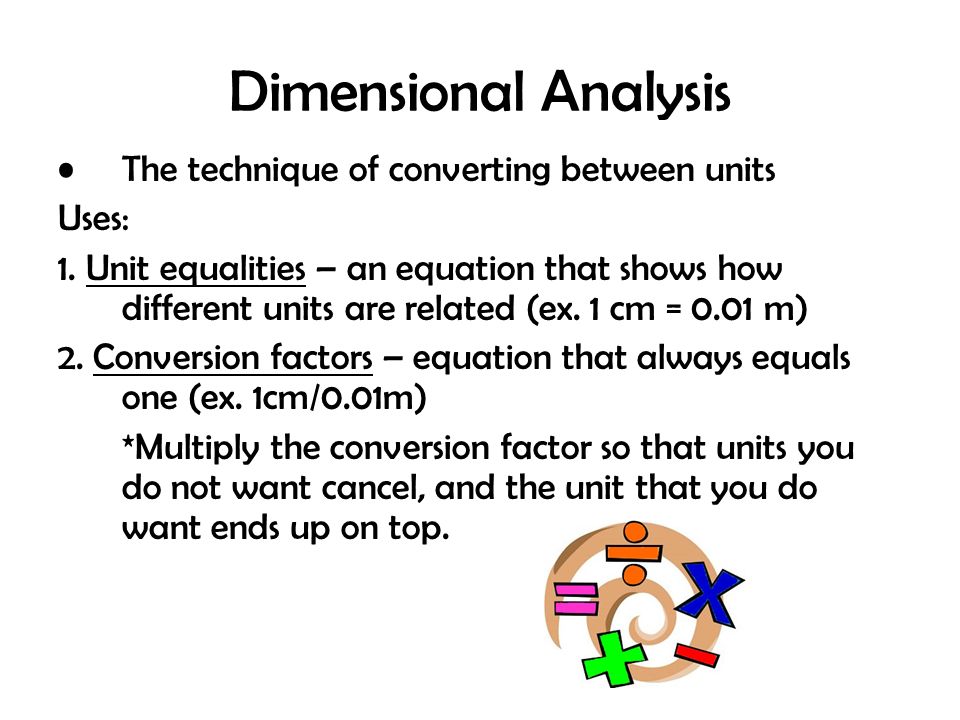 Dimensional Analysis

• The technique of converting between units

Uses:

1. Unit equalities – an equation that shows how different units are related (ex. 1 cm = 0.01 m)

2. Conversion factors – equation that always equals one (ex. 1cm/0.01m)

*Multiply the conversion factor so that units you do not want cancel, and the unit that you do want ends up on top.